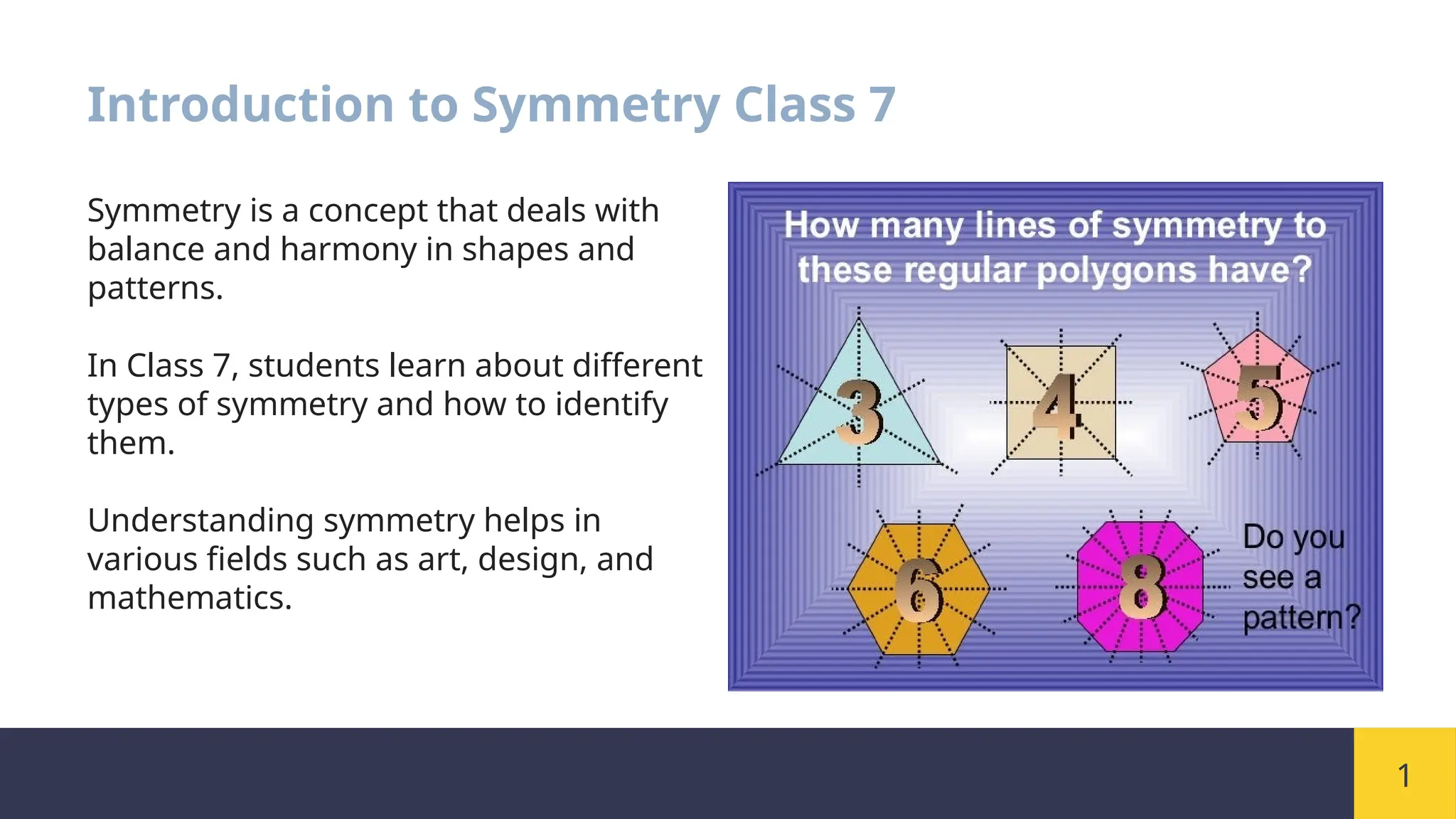 Introduction to Symmetry Class 7

Symmetry is a concept that deals with balance and harmony in shapes and patterns.

In Class 7, students learn about different types of symmetry and how to identify them.

Understanding symmetry helps in various fields such as art, design, and mathematics.

How many lines of symmetry to these regular polygons have?

3

4

5

6

8

Do you see a pattern?

1